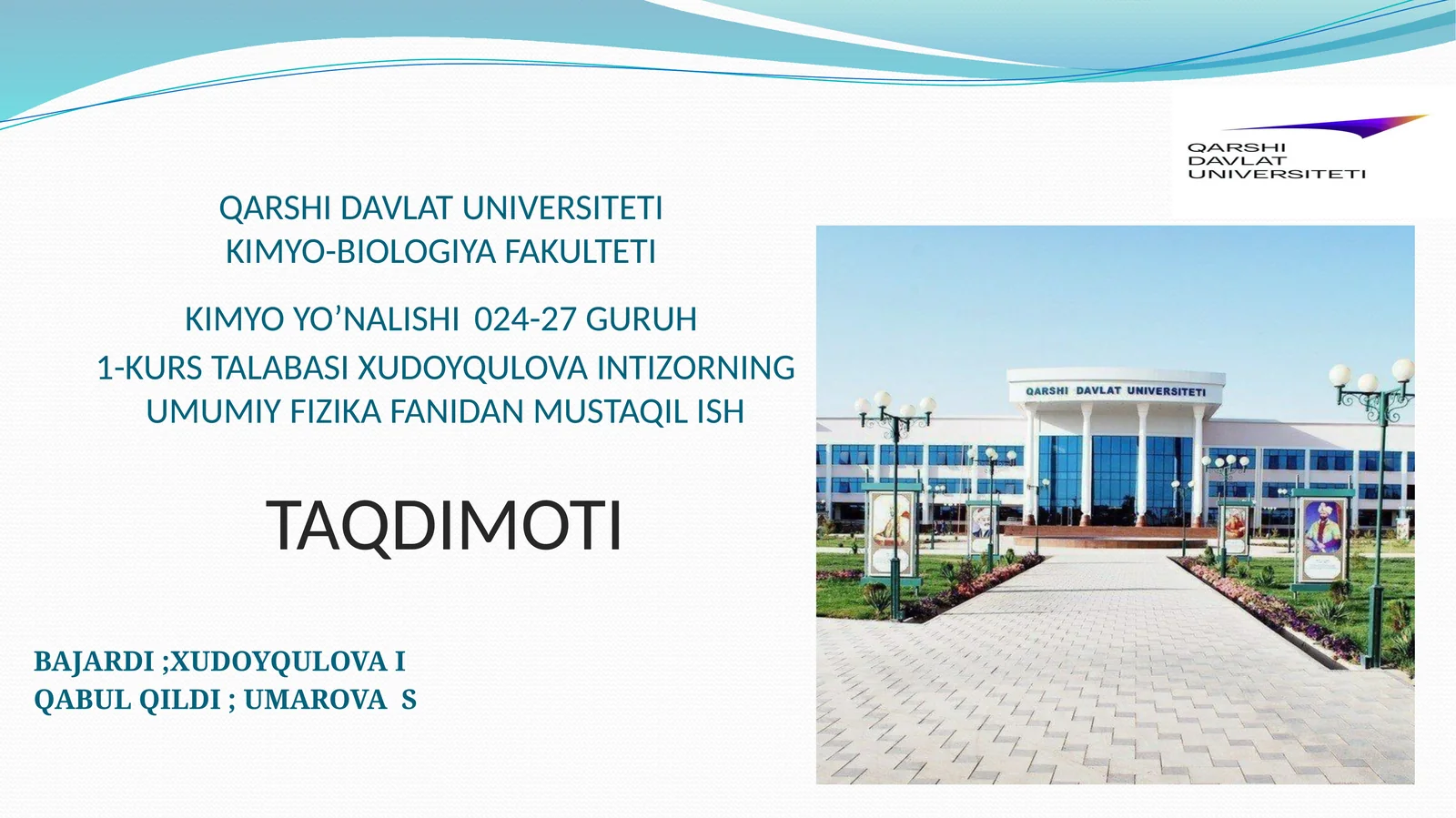 QARSHI DAVLAT UNIVERSITETI

QARSHI DAVLAT UNIVERSITETI
KIMYO-BIOLOGIYA FAKULTETI

KIMYO YO’NALISHI 024-27 GURUH
1-KURS TALABASI XUDOYQULOVA INTIZORNING UMUMIY FIZIKA FANIDAN MUSTAQIL ISH

TAQDIMOTI

BAJARDI ;XUDOYQULOVA I
QABUL QILDI ; UMAROVA S

QARSHI DAVLAT UNIVERSITETI